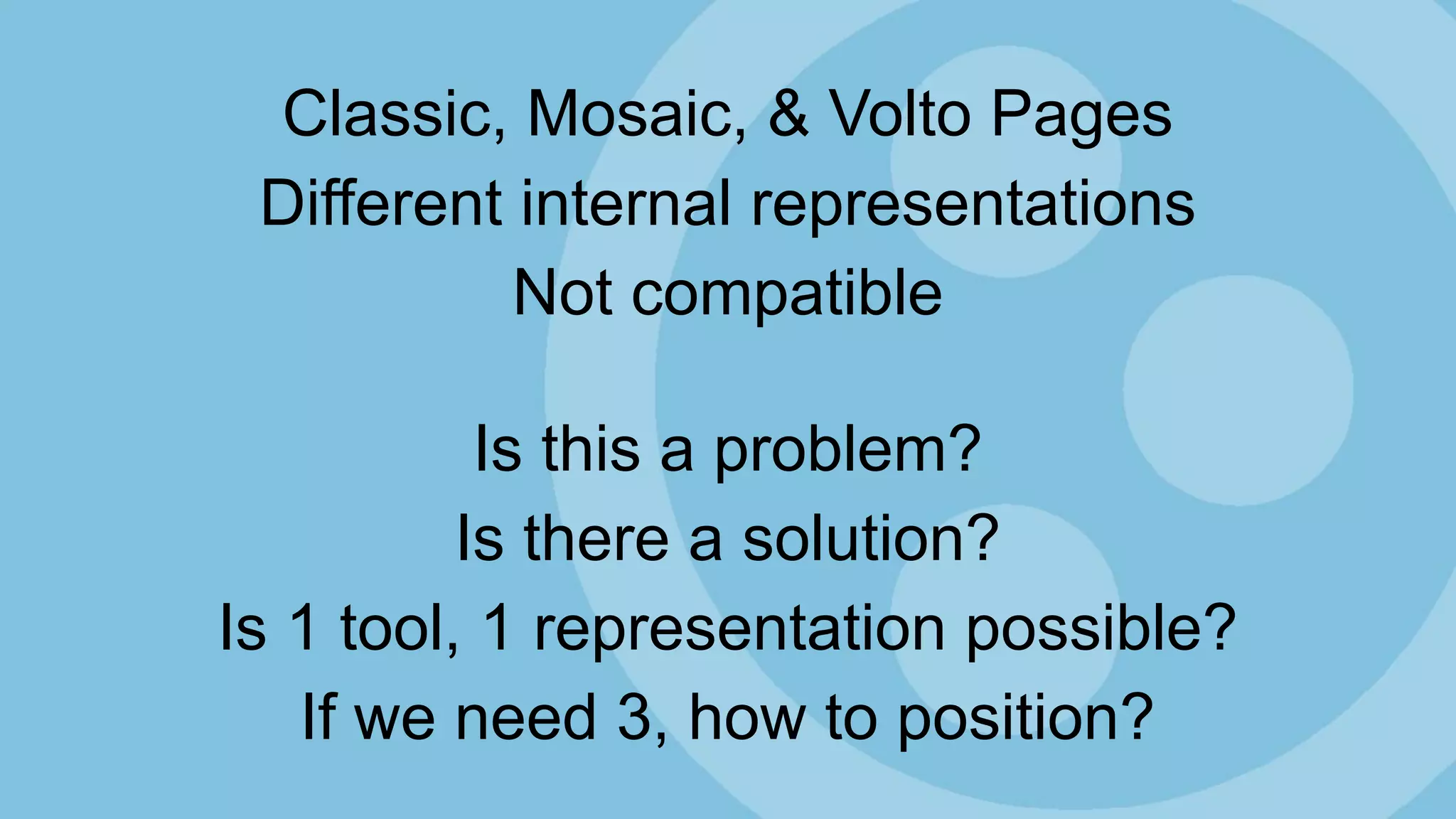 Classic, Mosaic, & Volto Pages
Different internal representations
Not compatible

Is this a problem?
Is there a solution?
Is 1 tool, 1 representation possible?
If we need 3, how to position?